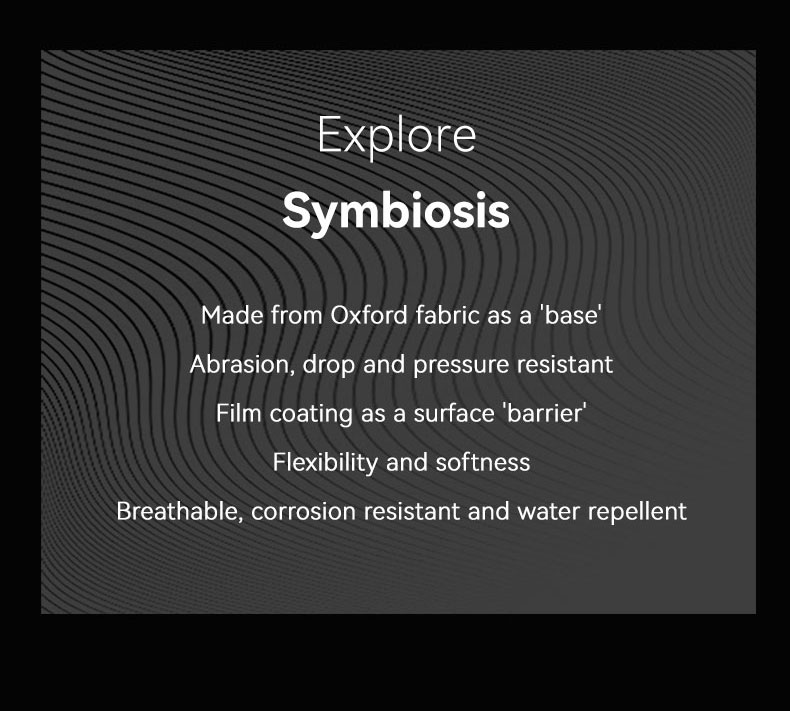 Explore
Symbiosis

Made from Oxford fabric as a 'base'
Abrasion, drop and pressure resistant
Film coating as a surface 'barrier'
Flexibility and softness
Breathable, corrosion resistant and water repellent